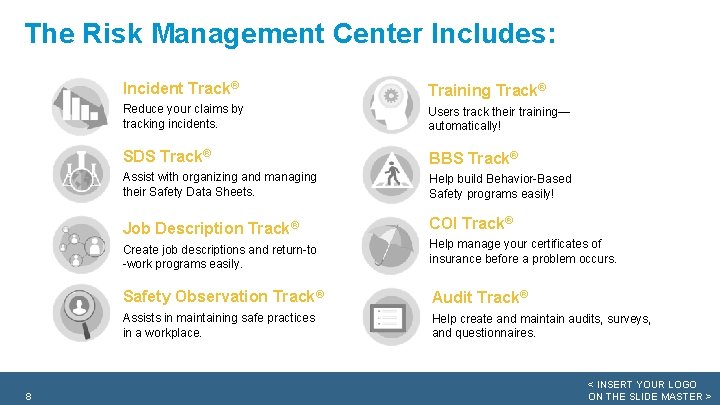 The Risk Management Center Includes:

Incident Track®

Reduce your claims by tracking incidents.

SDS Track®

Assist with organizing and managing their Safety Data Sheets.

Job Description Track®

Create job descriptions and return-to-work programs easily.

Safety Observation Track®

Assists in maintaining safe practices in a workplace.

Training Track®

Users track their training—automatically!

BBS Track®

Help build Behavior-Based Safety programs easily!

COI Track®

Help manage your certificates of insurance before a problem occurs.

Audit Track®

Help create and maintain audits, surveys, and questionnaires.

8

< INSERT YOUR LOGO ON THE SLIDE MASTER >